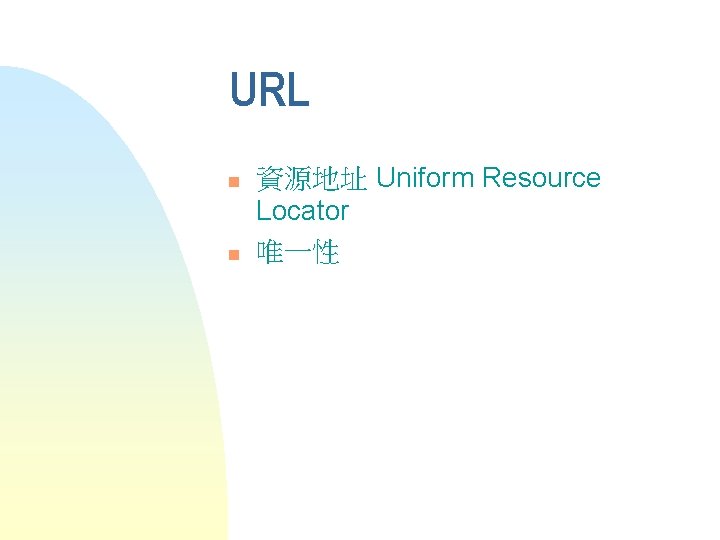 URL

- 資源地址 Uniform Resource Locator
- 唯一性